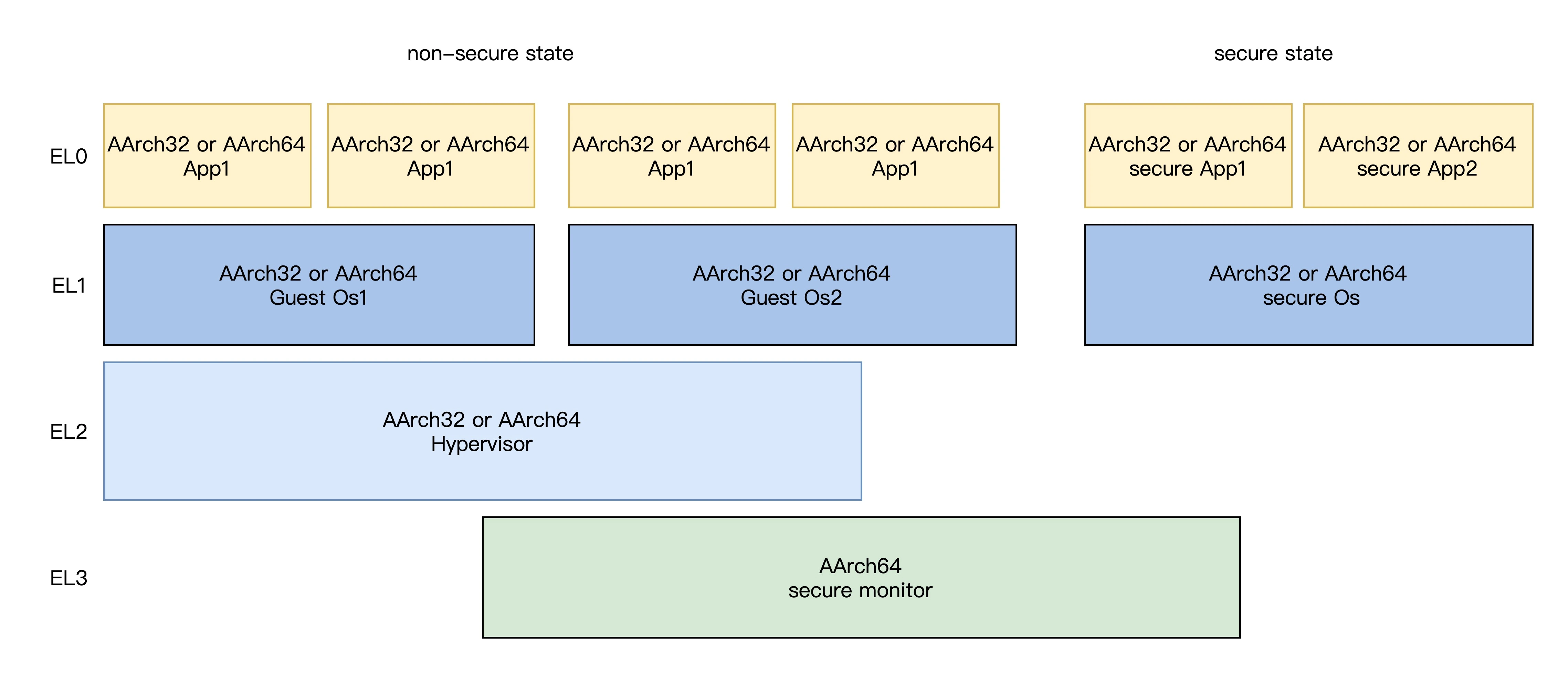 non-secure state

secure state

EL0

AArch32 or AArch64
App1

AArch32 or AArch64
App1

AArch32 or AArch64
App1

AArch32 or AArch64
App1

AArch32 or AArch64
secure App1

AArch32 or AArch64
secure App2

EL1

AArch32 or AArch64
Guest Os1

AArch32 or AArch64
Guest Os2

AArch32 or AArch64
secure Os

EL2

AArch32 or AArch64
Hypervisor

EL3

AArch64
secure monitor